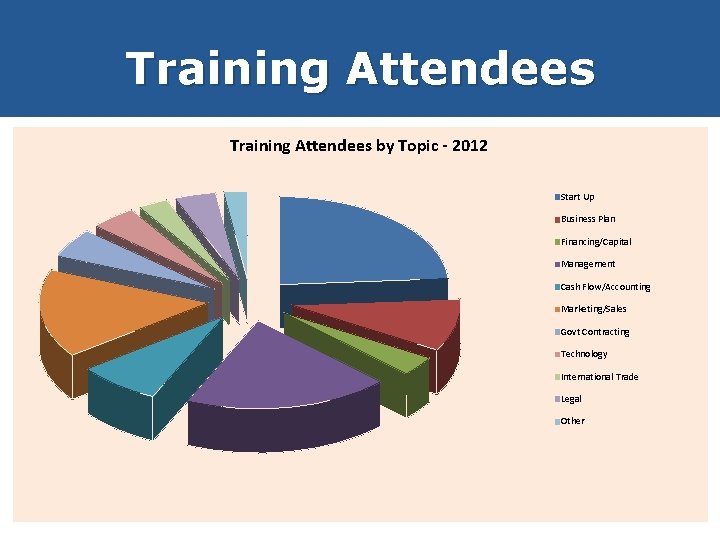 Training Attendees

Training Attendees by Topic - 2012

Start Up
Business Plan
Financing/Capital
Management
Cash Flow/Accounting
Marketing/Sales
Govt Contracting
Technology
International Trade
Legal
Other